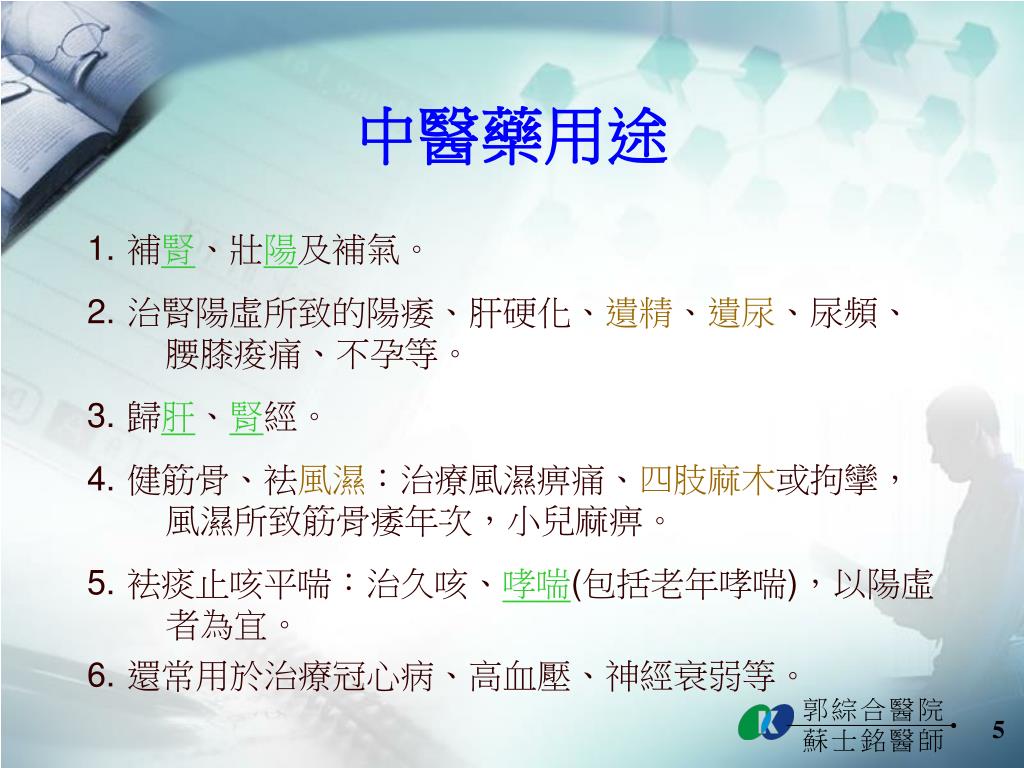 中醫藥用途

1. 補腎、壯陽及補氣。

2. 治腎陽虛所致的陽痿、肝硬化、遺精、遺尿、尿頻、腰膝痠痛、不孕等。

3. 歸肝、腎經。

4. 健筋骨、祛風濕：治療風濕痹痛、四肢麻木或拘攣，風濕所致筋骨痿年次，小兒麻痹。

5. 祛痰止咳平喘：治久咳、哮喘(包括老年哮喘)，以陽虛者為宜。

6. 還常用於治療冠心病、高血壓、神經衰弱等。

郭綜合醫院
蘇士銘醫師

5